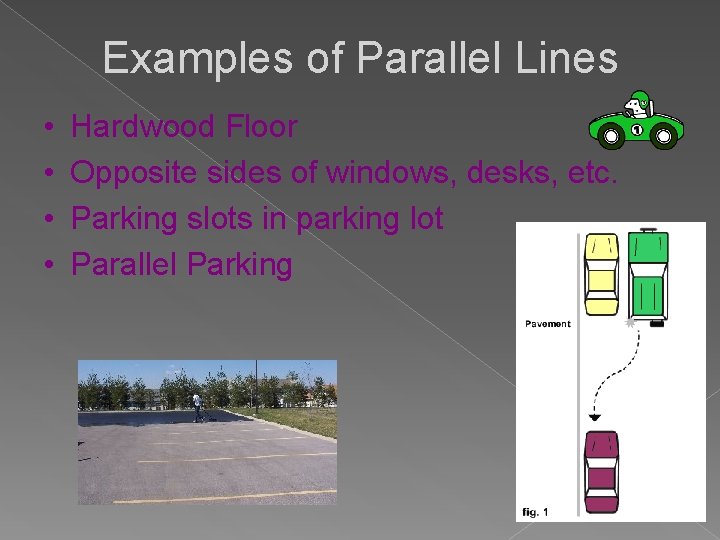 Examples of Parallel Lines

• Hardwood Floor
• Opposite sides of windows, desks, etc.
• Parking slots in parking lot
• Parallel Parking

1

Pavement

fig. 1